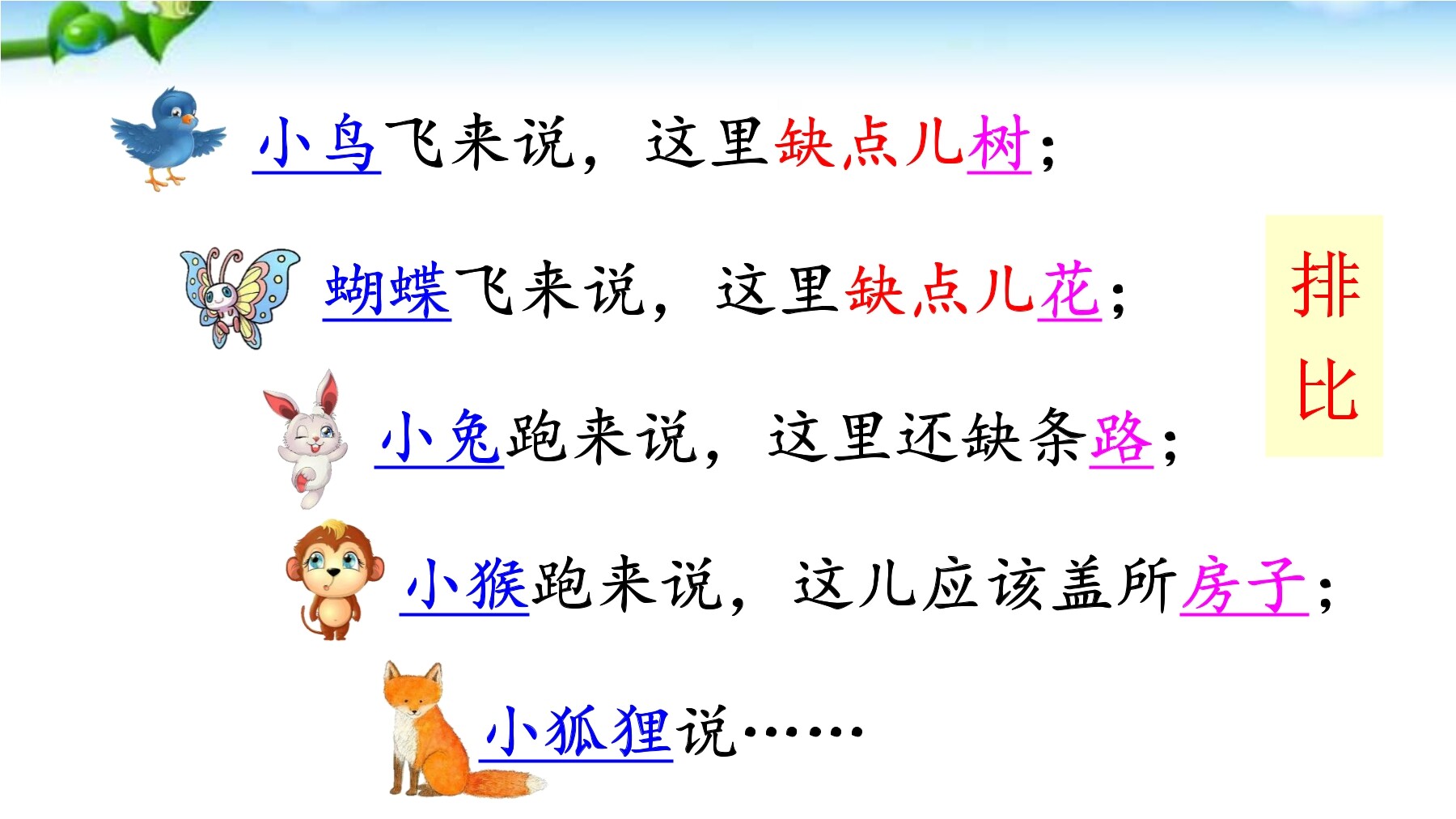 小鸟飞来说，这里缺点儿树；

蝴蝶飞来说，这里缺点儿花；

小兔跑来说，这里还缺条路；

小猴跑来说，这儿应该盖所房子；

小狐狸说……

排比